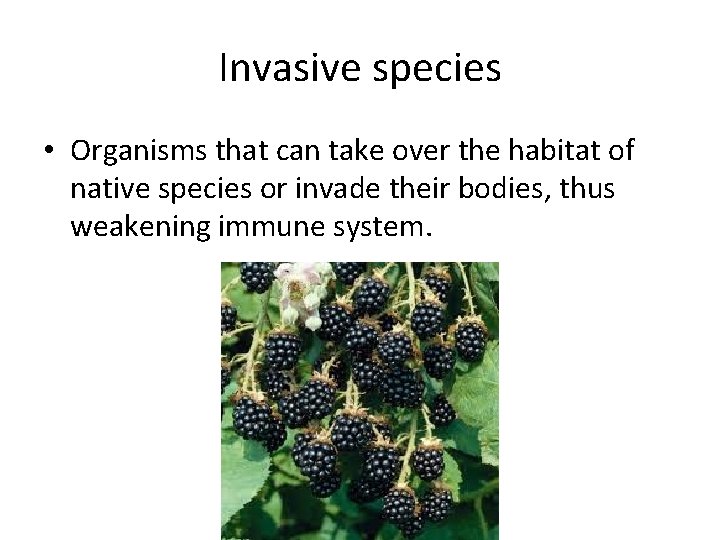 Invasive species

• Organisms that can take over the habitat of native species or invade their bodies, thus weakening immune system.